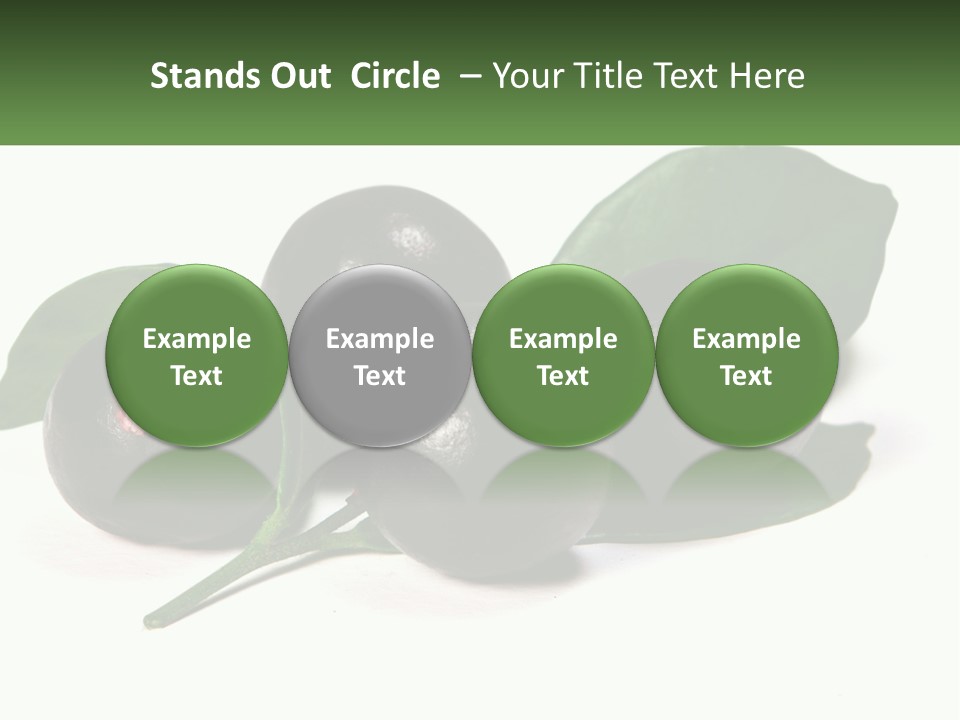 Stands Out Circle – Your Title Text Here

Example Text

Example Text

Example Text

Example Text